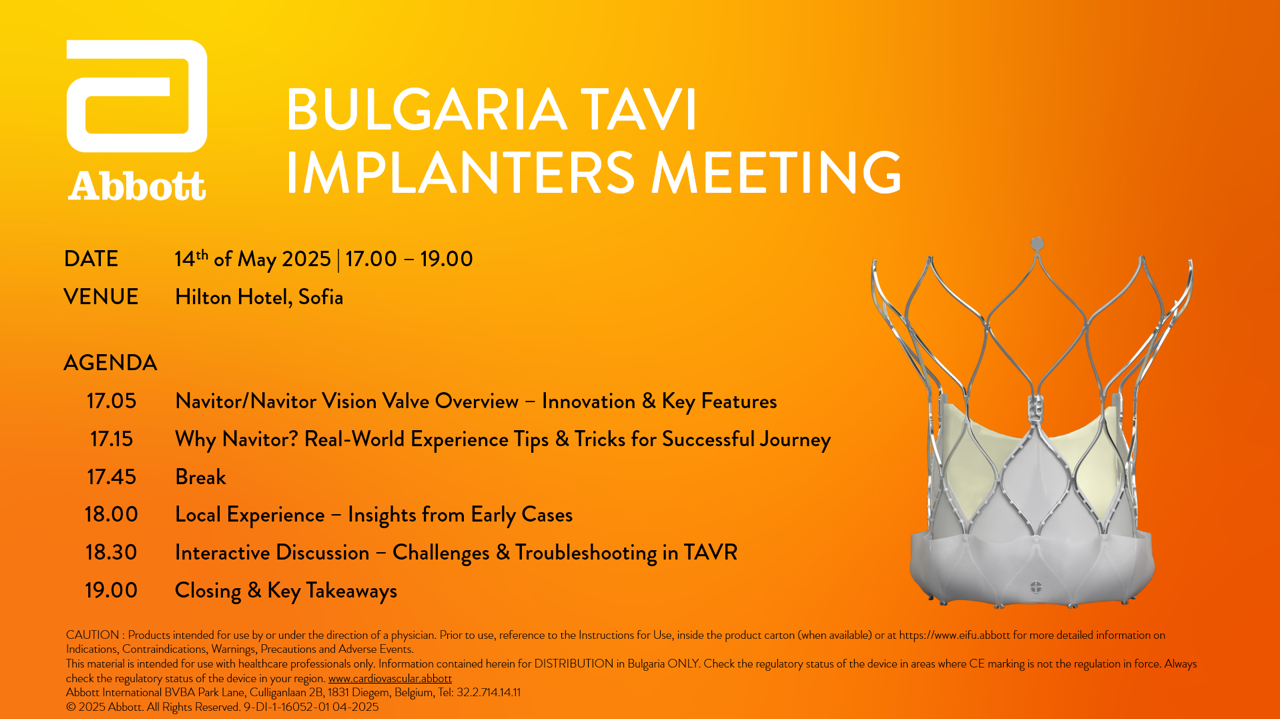 Abbott

BULGARIA TAVI IMPLANTERS MEETING

DATE 14$^{th}$ of May 2025 | 17.00 – 19.00
VENUE Hilton Hotel, Sofia

AGENDA
17.05 Navitor/Navitor Vision Valve Overview – Innovation & Key Features
17.15 Why Navitor? Real-World Experience Tips & Tricks for Successful Journey
17.45 Break
18.00 Local Experience – Insights from Early Cases
18.30 Interactive Discussion – Challenges & Troubleshooting in TAVR
19.00 Closing & Key Takeaways

CAUTION : Products intended for use by or under the direction of a physician. Prior to use, reference to the Instructions for Use, inside the product carton (when available) or at https://www.eifu.abbott for more detailed information on Indications, Contraindications, Warnings, Precautions and Adverse Events.
This material is intended for use with healthcare professionals only. Information contained herein for DISTRIBUTION in Bulgaria ONLY. Check the regulatory status of the device in areas where CE marking is not the regulation in force. Always check the regulatory status of the device in your region. www.cardiovascular.abbott
Abbott International BVBA Park Lane, Culliganlaan 2B, 1831 Diegem, Belgium, Tel: 32.2.714.14.11
© 2025 Abbott. All Rights Reserved. 9-DI-1-16052-01 04-2025